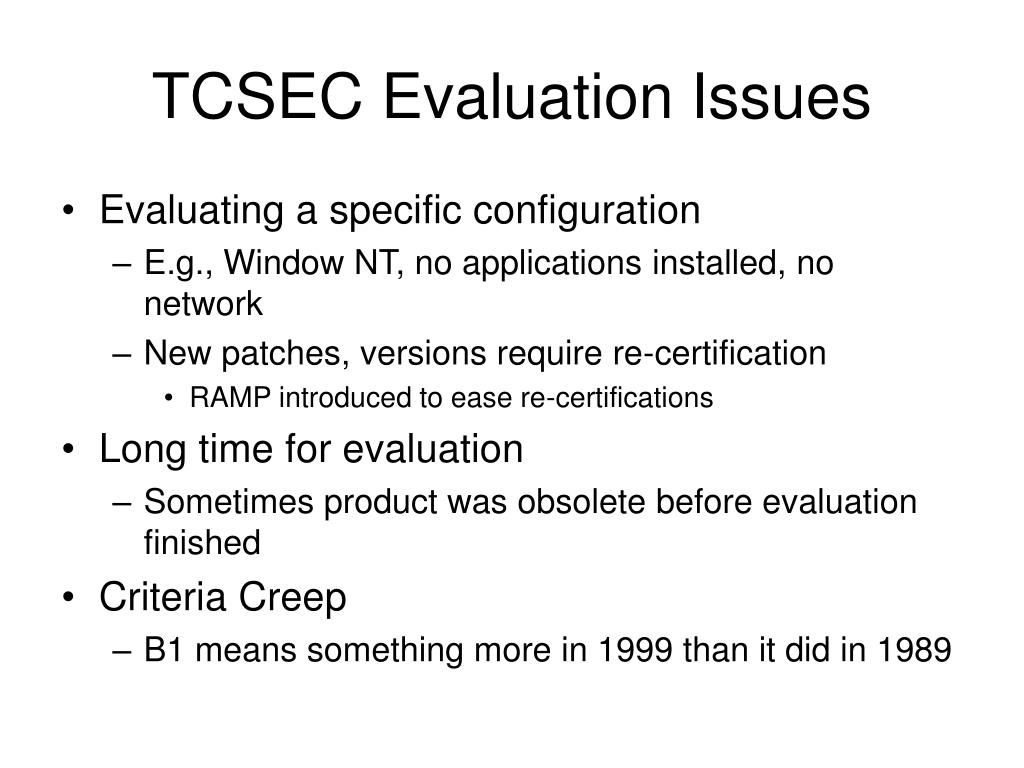 TCSEC Evaluation Issues

• Evaluating a specific configuration
– E.g., Window NT, no applications installed, no network
– New patches, versions require re-certification
• RAMP introduced to ease re-certifications
• Long time for evaluation
– Sometimes product was obsolete before evaluation finished
• Criteria Creep
– B1 means something more in 1999 than it did in 1989